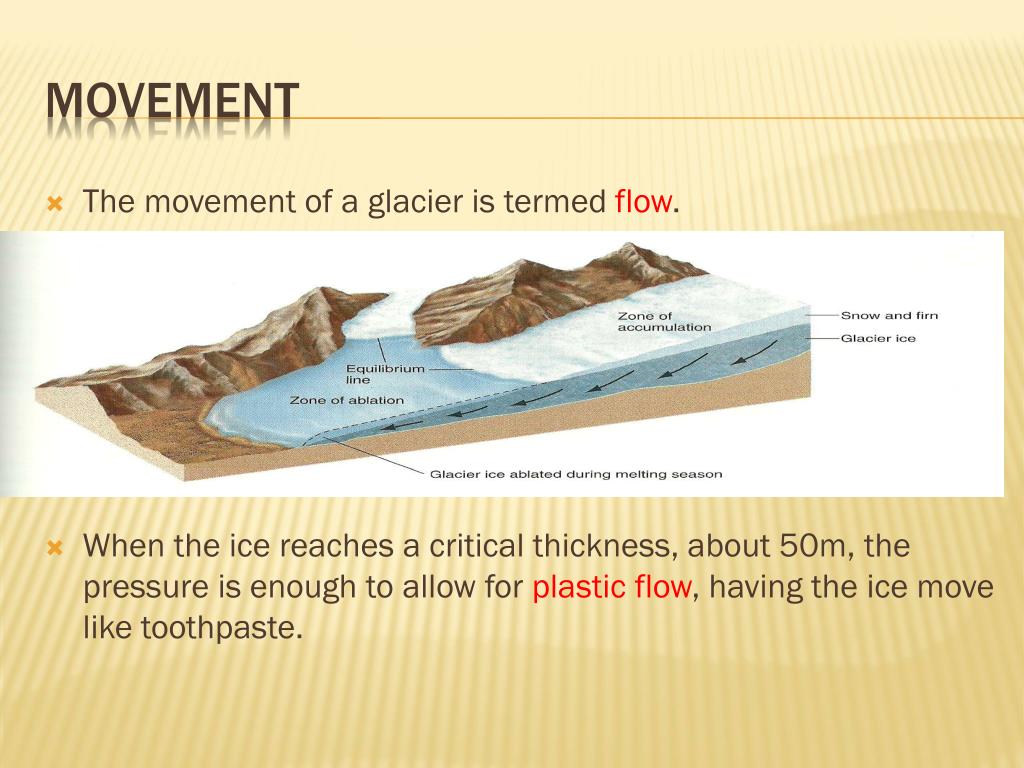 MOVEMENT

The movement of a glacier is termed flow.

Zone of accumulation

Snow and firn

Glacier ice

Equilibrium line

Zone of ablation

Glacier ice ablated during melting season

When the ice reaches a critical thickness, about 50m, the pressure is enough to allow for plastic flow, having the ice move like toothpaste.